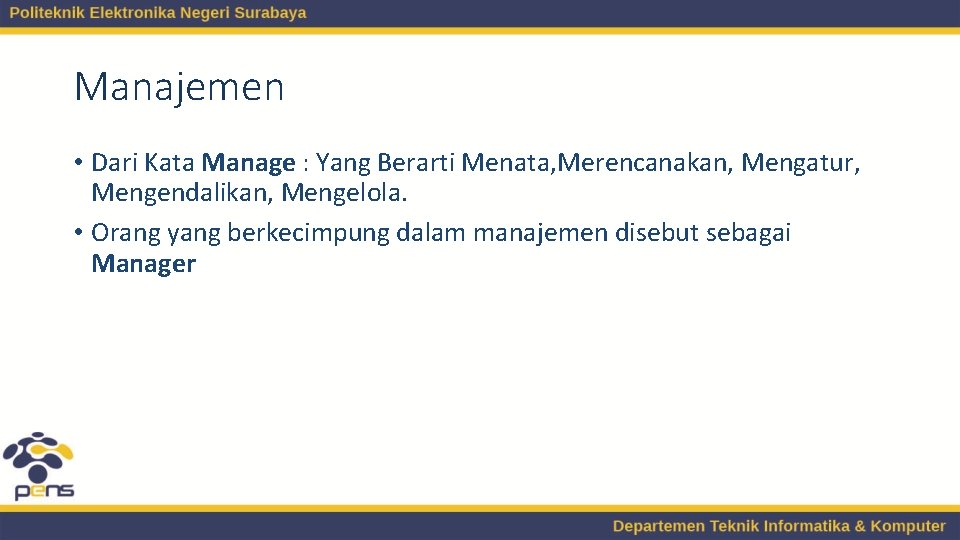 Politeknik Elektronika Negeri Surabaya

Manajemen

• Dari Kata Manage : Yang Berarti Menata,Merencanakan, Mengatur, Mengendalikan, Mengelola.
• Orang yang berkecimpung dalam manajemen disebut sebagai Manager

pens

Departemen Teknik Informatika & Komputer